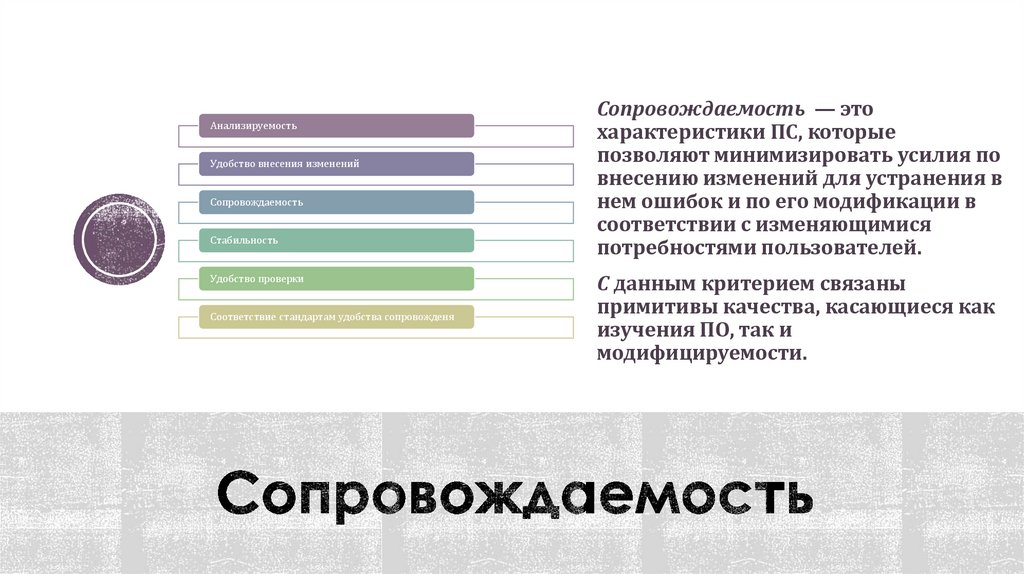 Анализируемость

Удобство внесения изменений

Сопровождаемость

Стабильность

Удобство проверки

Соответствие стандартам удобства сопровожденя

Сопровождаемость — это характеристики ПС, которые позволяют минимизировать усилия по внесению изменений для устранения в нем ошибок и по его модификации в соответствии с изменяющимися потребностями пользователей.

С данным критерием связаны примитивы качества, касающиеся как изучения ПО, так и модифицируемости.

Сопровождаемость